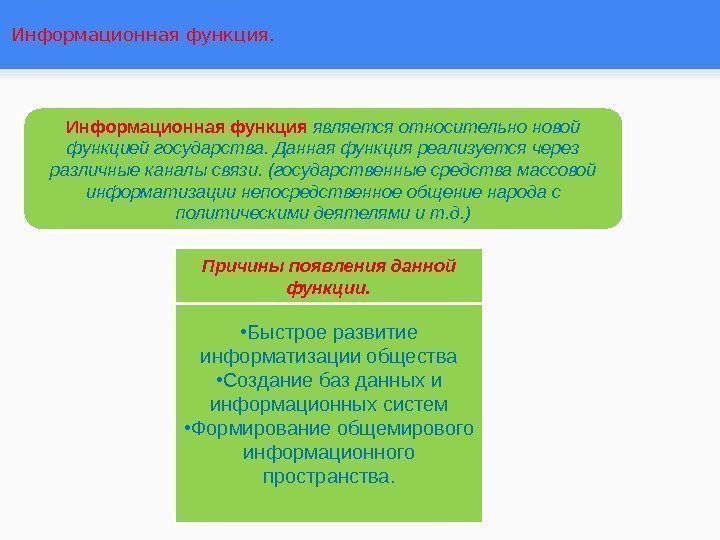 Информационная функция.

Информационная функция является относительно новой функцией государства. Данная функция реализуется через различные каналы связи. (государственные средства массовой информатизации непосредственное общение народа с политическими деятелями и т.д.)

Причины появления данной функции.

•Быстрое развитие информатизации общества
•Создание баз данных и информационных систем
•Формирование общемирового информационного пространства.